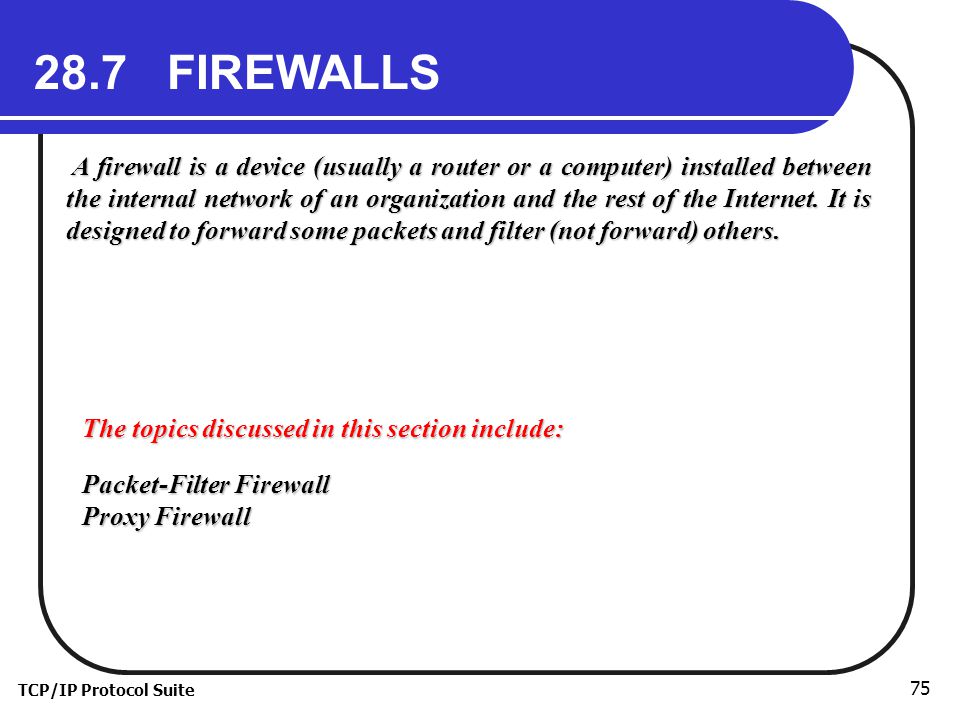 28.7 FIREWALLS

A firewall is a device (usually a router or a computer) installed between the internal network of an organization and the rest of the Internet. It is designed to forward some packets and filter (not forward) others.

The topics discussed in this section include:

Packet-Filter Firewall
Proxy Firewall

TCP/IP Protocol Suite

75